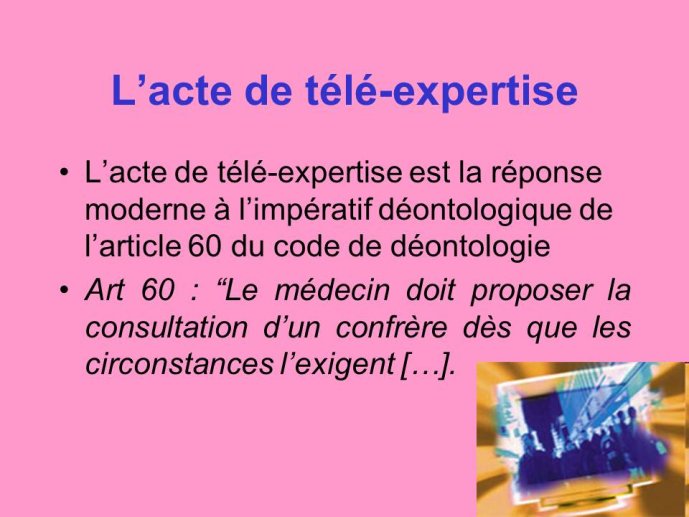 L’acte de télé-expertise

• L’acte de télé-expertise est la réponse moderne à l’impératif déontologique de l’article 60 du code de déontologie

• Art 60 : “Le médecin doit proposer la consultation d’un confrère dès que les circonstances l’exigent […].